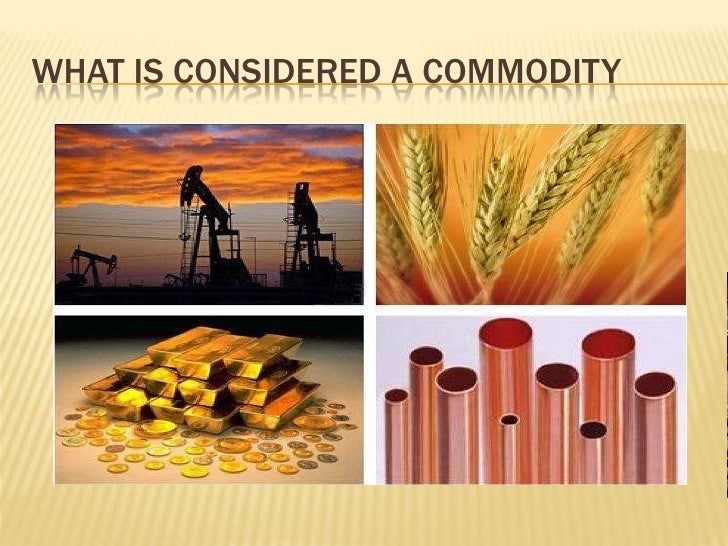 WHAT IS CONSIDERED A COMMODITY